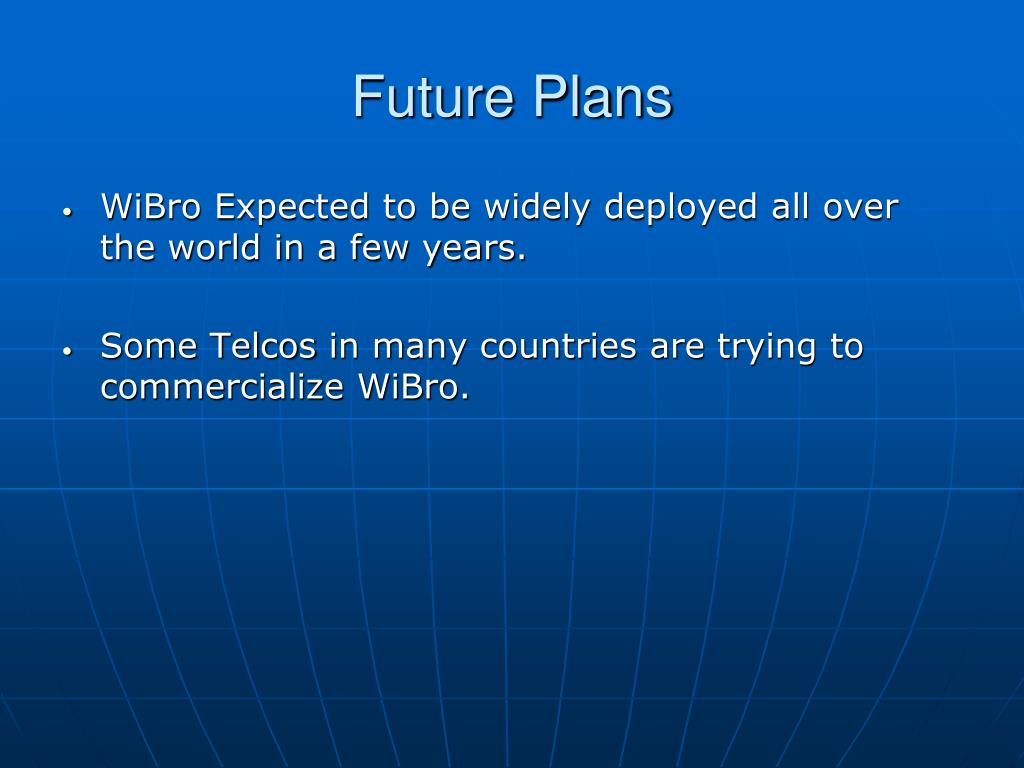 Future Plans

• WiBro Expected to be widely deployed all over the world in a few years.

• Some Telcos in many countries are trying to commercialize WiBro.